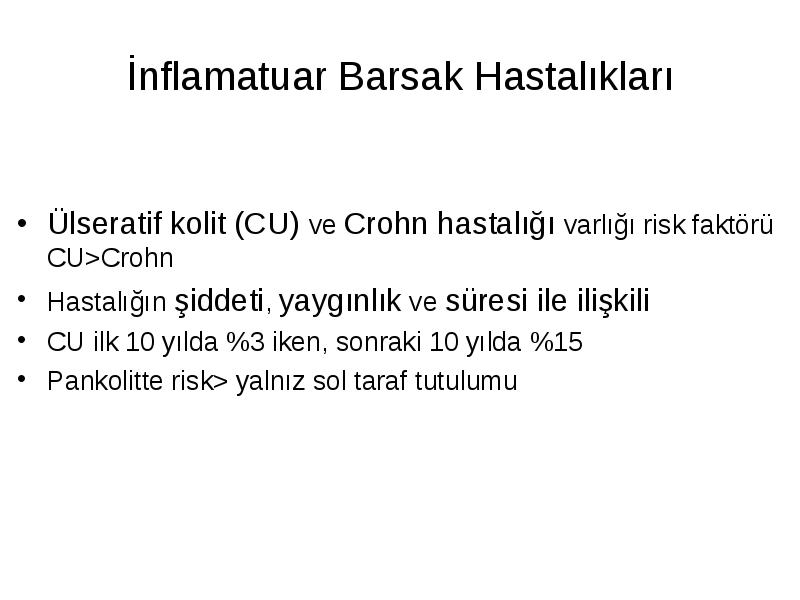 İnflamatuar Barsak Hastalıkları

• Ülseratif kolit (CU) ve Crohn hastalığı varlığı risk faktörü CU>Crohn
• Hastalığın şiddeti, yaygınlık ve süresi ile ilişkili
• CU ilk 10 yılda %3 iken, sonraki 10 yılda %15
• Pankolitte risk> yalnız sol taraf tutulumu